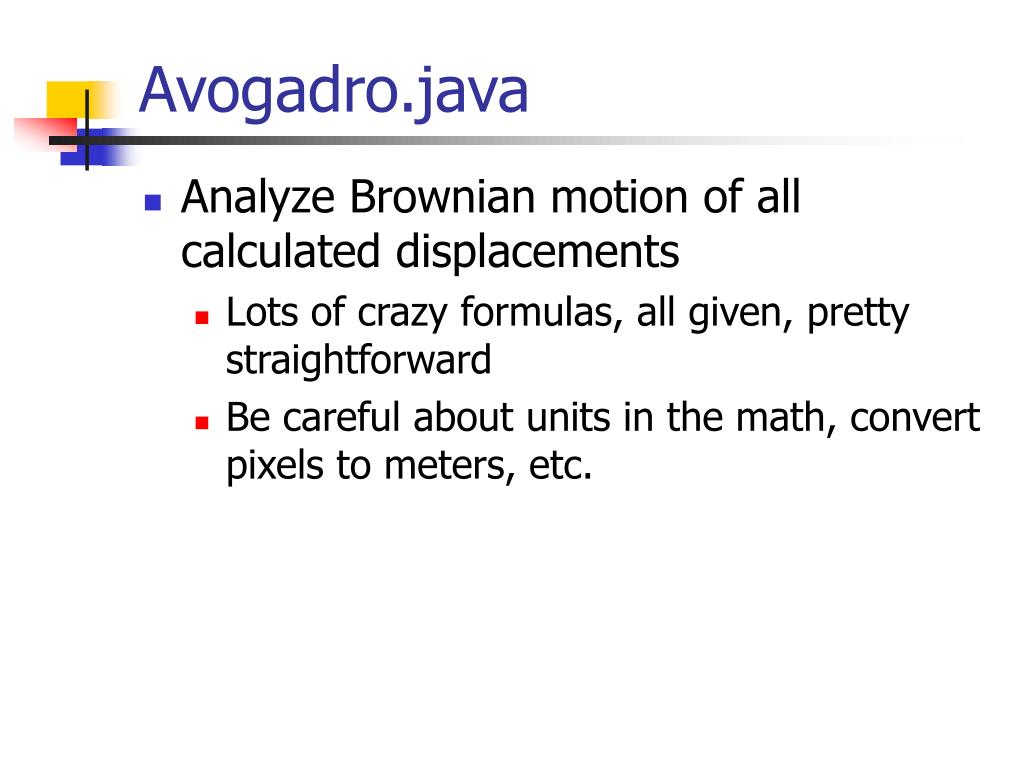 Avogadro.java

Analyze Brownian motion of all calculated displacements

Lots of crazy formulas, all given, pretty straightforward

Be careful about units in the math, convert pixels to meters, etc.